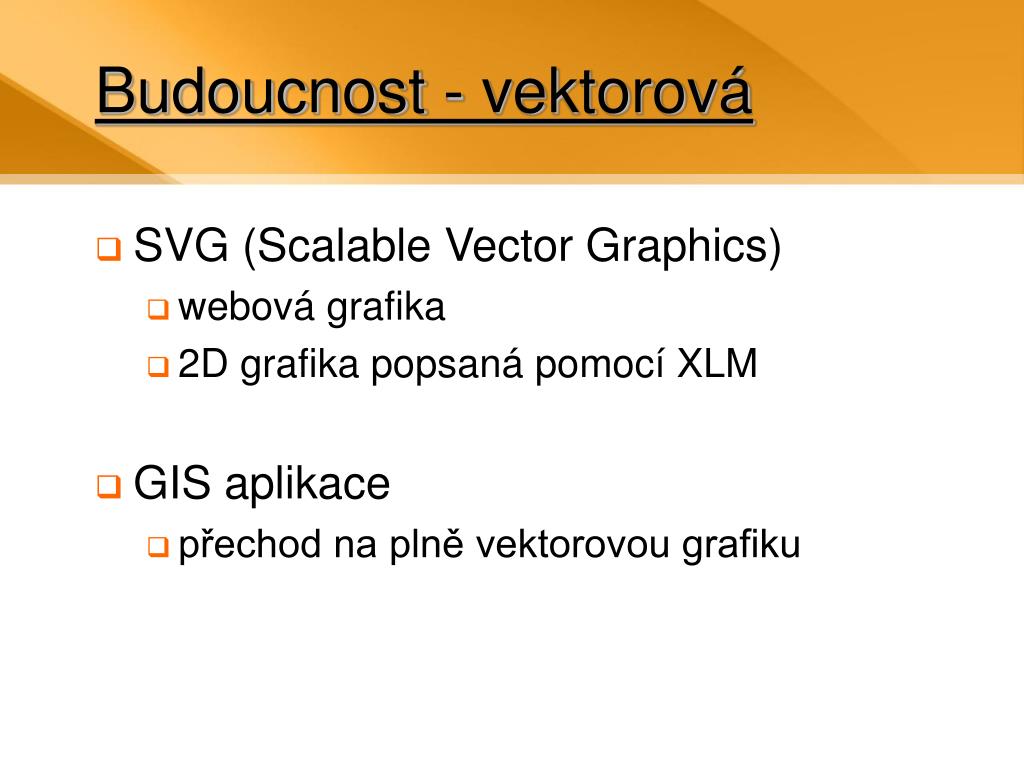 Budoucnost - vektorová

SVG (Scalable Vector Graphics)
webová grafika
2D grafika popsaná pomocí XLM

GIS aplikace
přechod na plně vektorovou grafiku